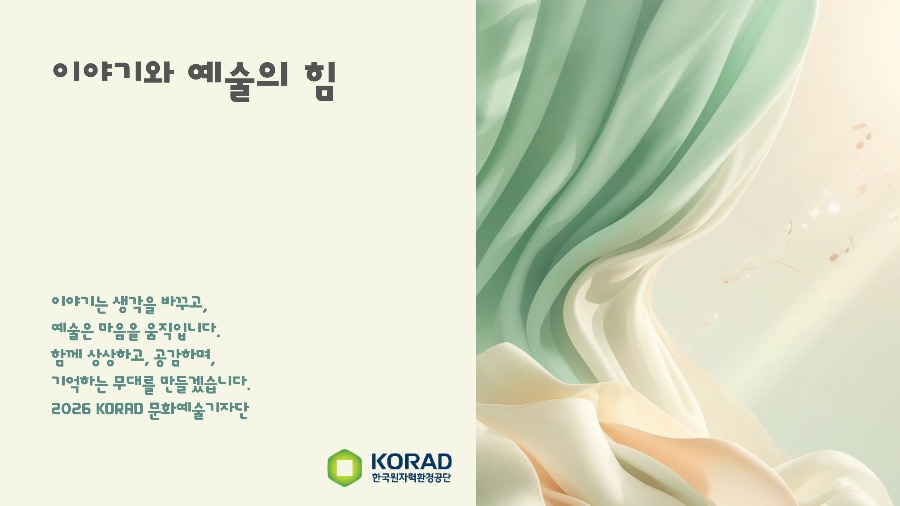 이야기와 예술의 힘

이야기는 생각을 바꾸고,
예술은 마음을 움직입니다.
함께 상상하고, 공감하며,
기억하는 무대를 만들겠습니다.
2026 KORAD 문화예술기자단

KORAD
한국원자력환경공단